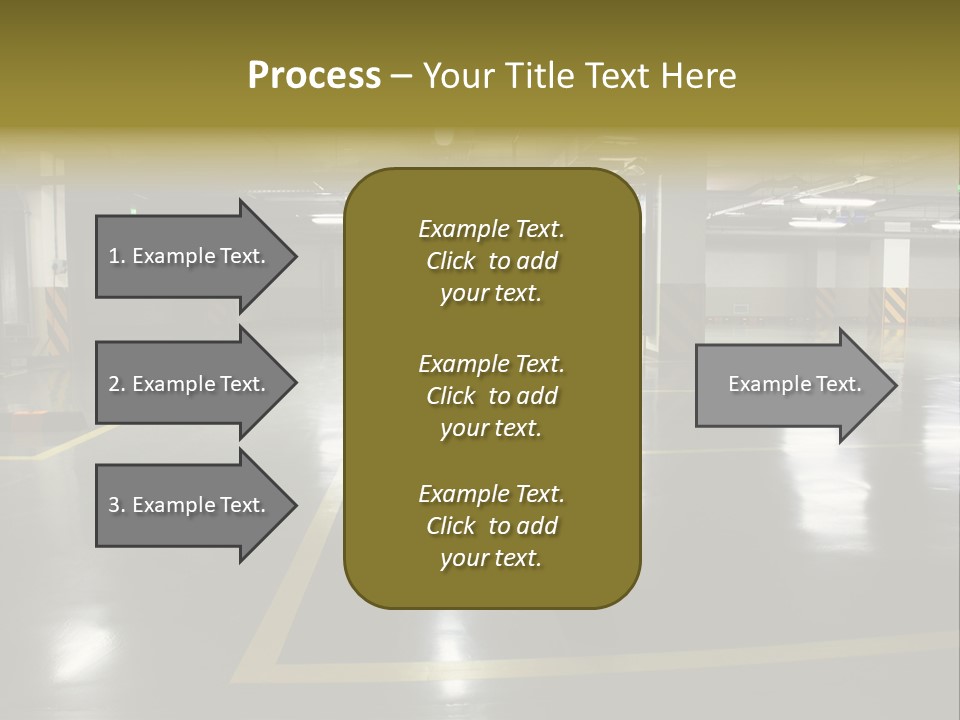 Process – Your Title Text Here

1. Example Text.

2. Example Text.

3. Example Text.

Example Text. Click to add your text.

Example Text. Click to add your text.

Example Text. Click to add your text.

Example Text.